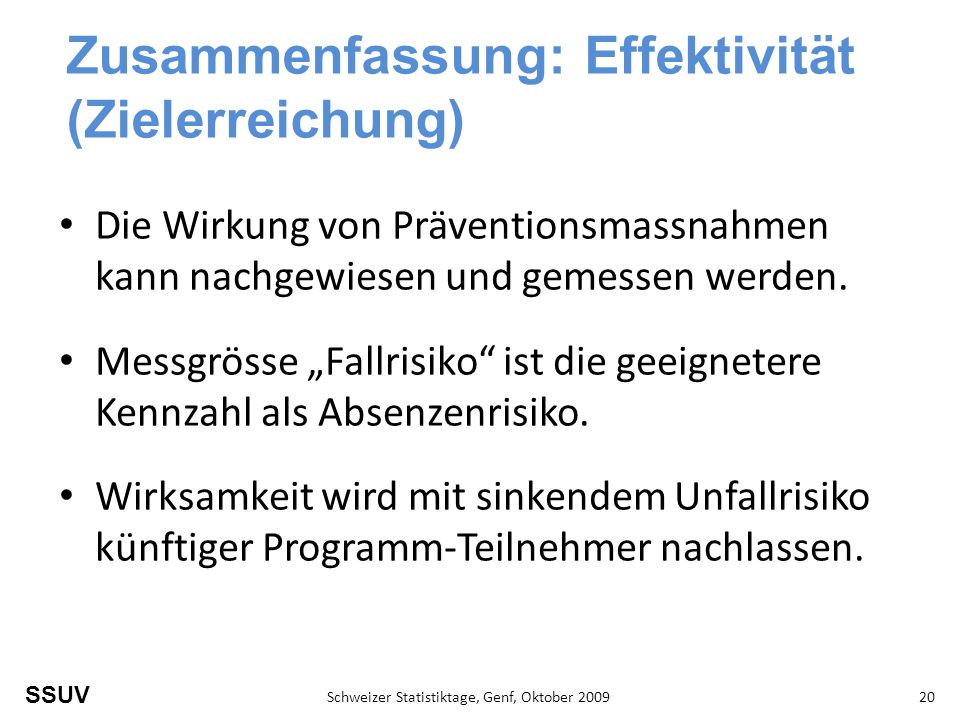 Zusammenfassung: Effektivität (Zielerreichung)

• Die Wirkung von Präventionsmassnahmen kann nachgewiesen und gemessen werden.

• Messgrösse „Fallrisiko“ ist die geeignetere Kennzahl als Absenzenrisiko.

• Wirksamkeit wird mit sinkendem Unfallrisiko künftiger Programm-Teilnehmer nachlassen.

SSUV Schweizer Statistiktage, Genf, Oktober 2009 20